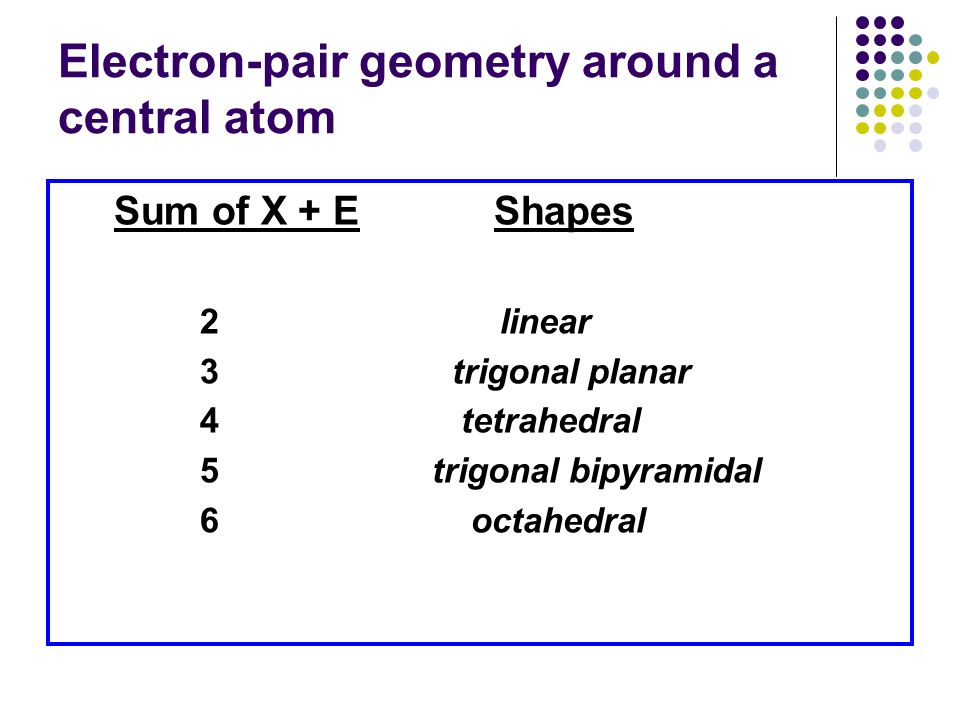 Electron-pair geometry around a central atom

| Sum of X + E | Shapes |
|---|---|
| 2 | linear |
| 3 | trigonal planar |
| 4 | tetrahedral |
| 5 | trigonal bipyramidal |
| 6 | octahedral |